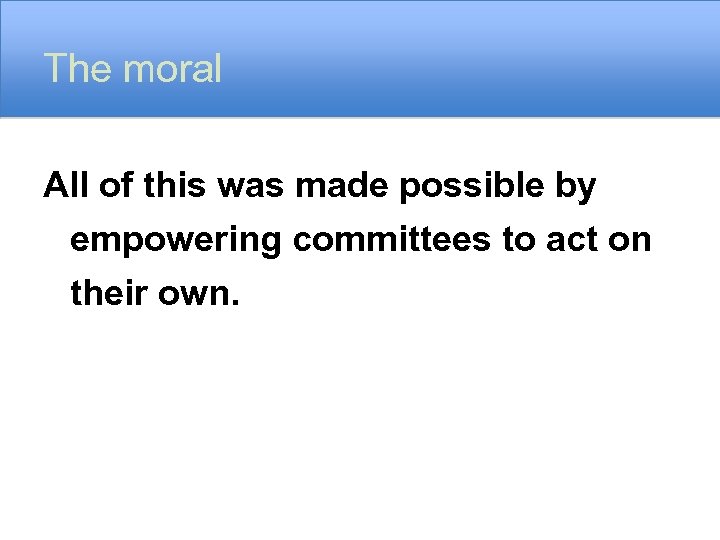 The moral

All of this was made possible by empowering committees to act on their own.